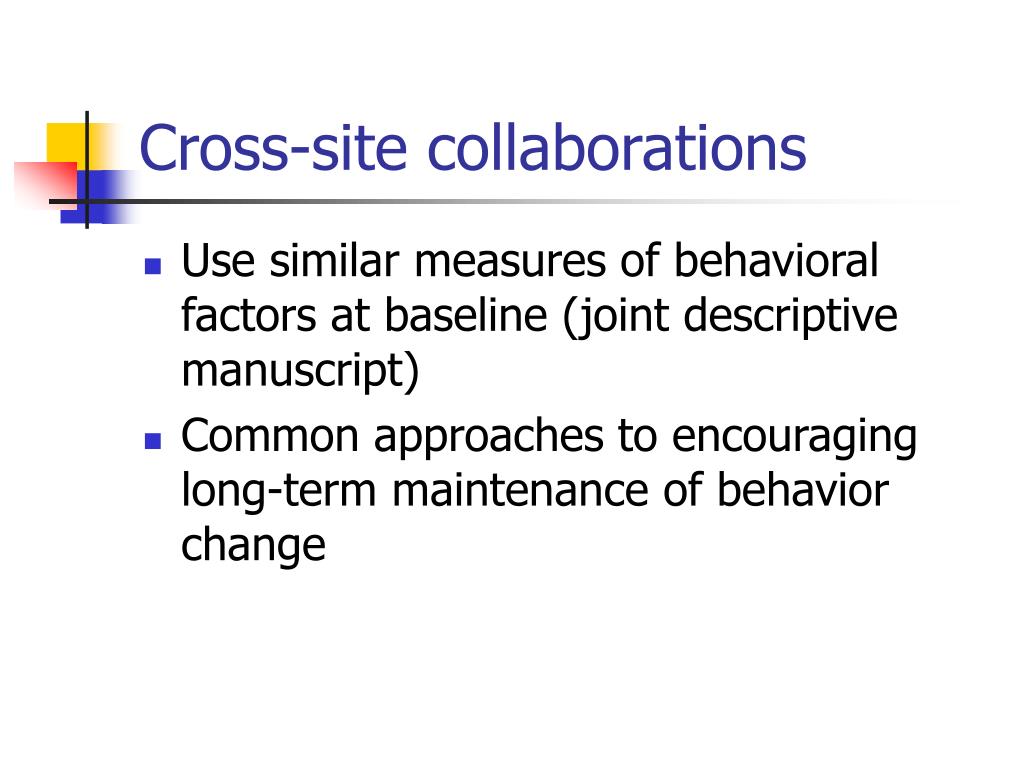 Cross-site collaborations

- Use similar measures of behavioral factors at baseline (joint descriptive manuscript)
- Common approaches to encouraging long-term maintenance of behavior change